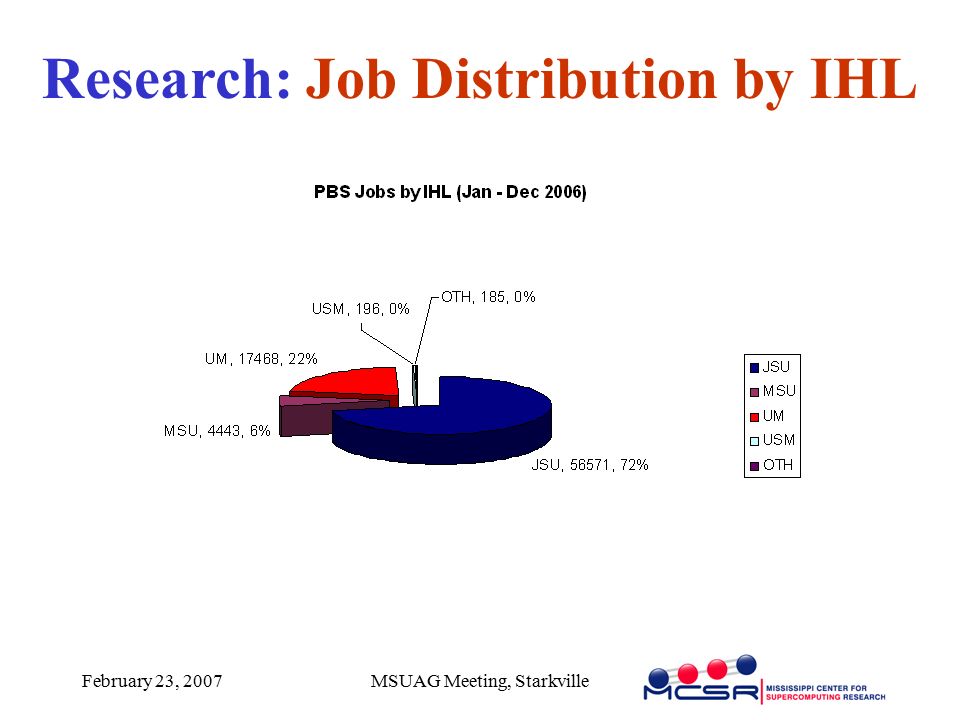 Research: Job Distribution by IHL

PBS Jobs by IHL (Jan - Dec 2006)

USM, 196, 0%

OTH, 185, 0%

UM, 17468, 22%

MSU, 4443, 6%

JSU, 56571, 72%

JSU
MSU
UM
USM
OTH

February 23, 2007

MSUAG Meeting, Starkville

MCSR MISSISSIPPI CENTER FOR SUPERCOMPUTING RESEARCH